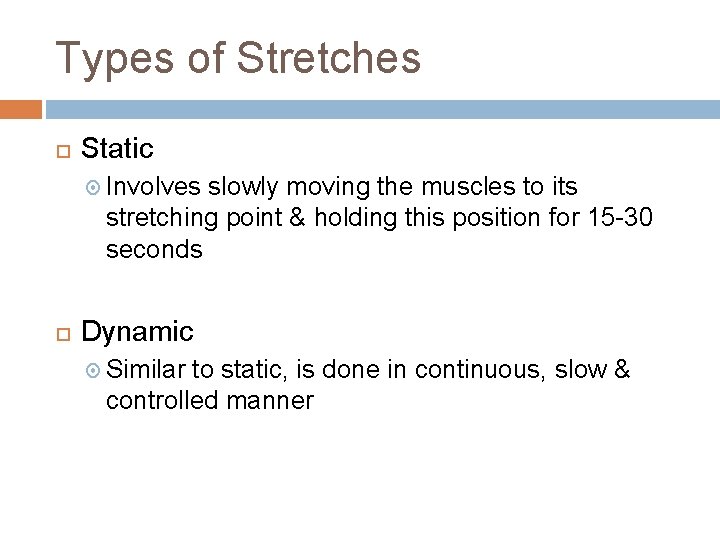 Types of Stretches

Static

Involves slowly moving the muscles to its stretching point & holding this position for 15-30 seconds

Dynamic

Similar to static, is done in continuous, slow & controlled manner